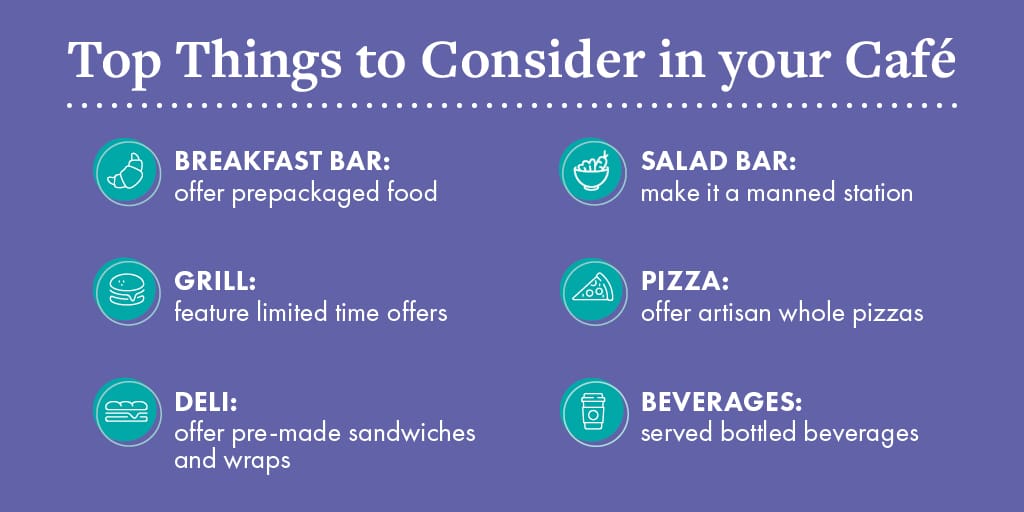 Top Things to Consider in your Café

BREAKFAST BAR:
offer prepackaged food

GRILL:
feature limited time offers

DELI:
offer pre-made sandwiches and wraps

SALAD BAR:
make it a manned station

PIZZA:
offer artisan whole pizzas

BEVERAGES:
served bottled beverages